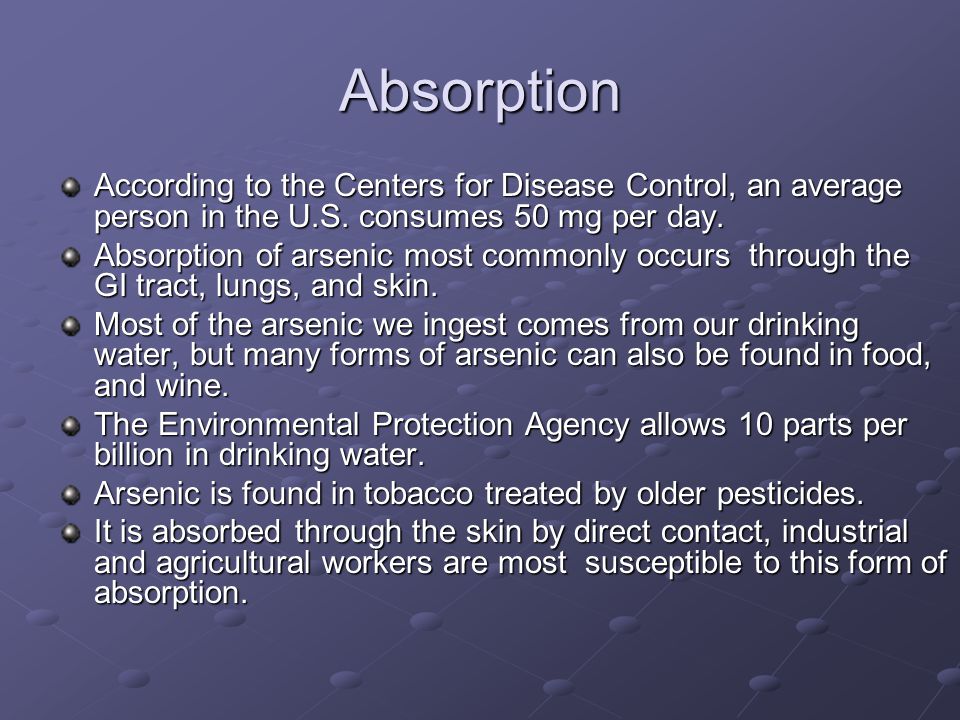 Absorption

According to the Centers for Disease Control, an average person in the U.S. consumes 50 mg per day.

Absorption of arsenic most commonly occurs through the GI tract, lungs, and skin.

Most of the arsenic we ingest comes from our drinking water, but many forms of arsenic can also be found in food, and wine.

The Environmental Protection Agency allows 10 parts per billion in drinking water.

Arsenic is found in tobacco treated by older pesticides.

It is absorbed through the skin by direct contact, industrial and agricultural workers are most susceptible to this form of absorption.